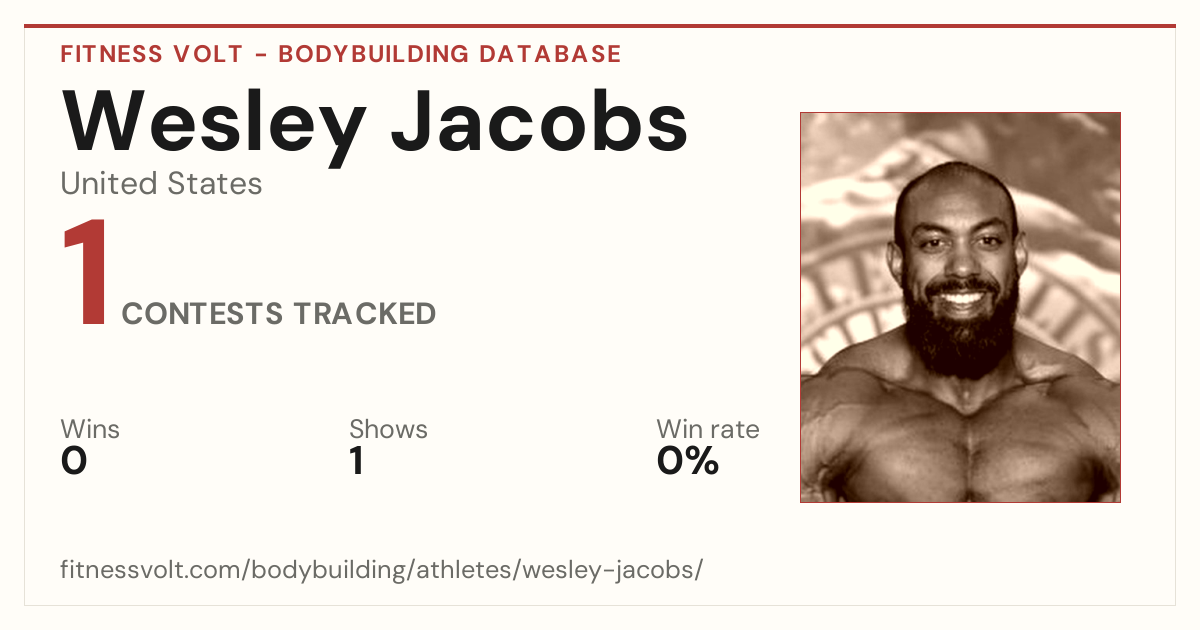 FITNESS VOLT - BODYBUILDING DATABASE

Wesley Jacobs

United States

1 CONTESTS TRACKED

Wins
0

Shows
1

Win rate
0%

fitnessvolt.com/bodybuilding/athletes/wesley-jacobs/